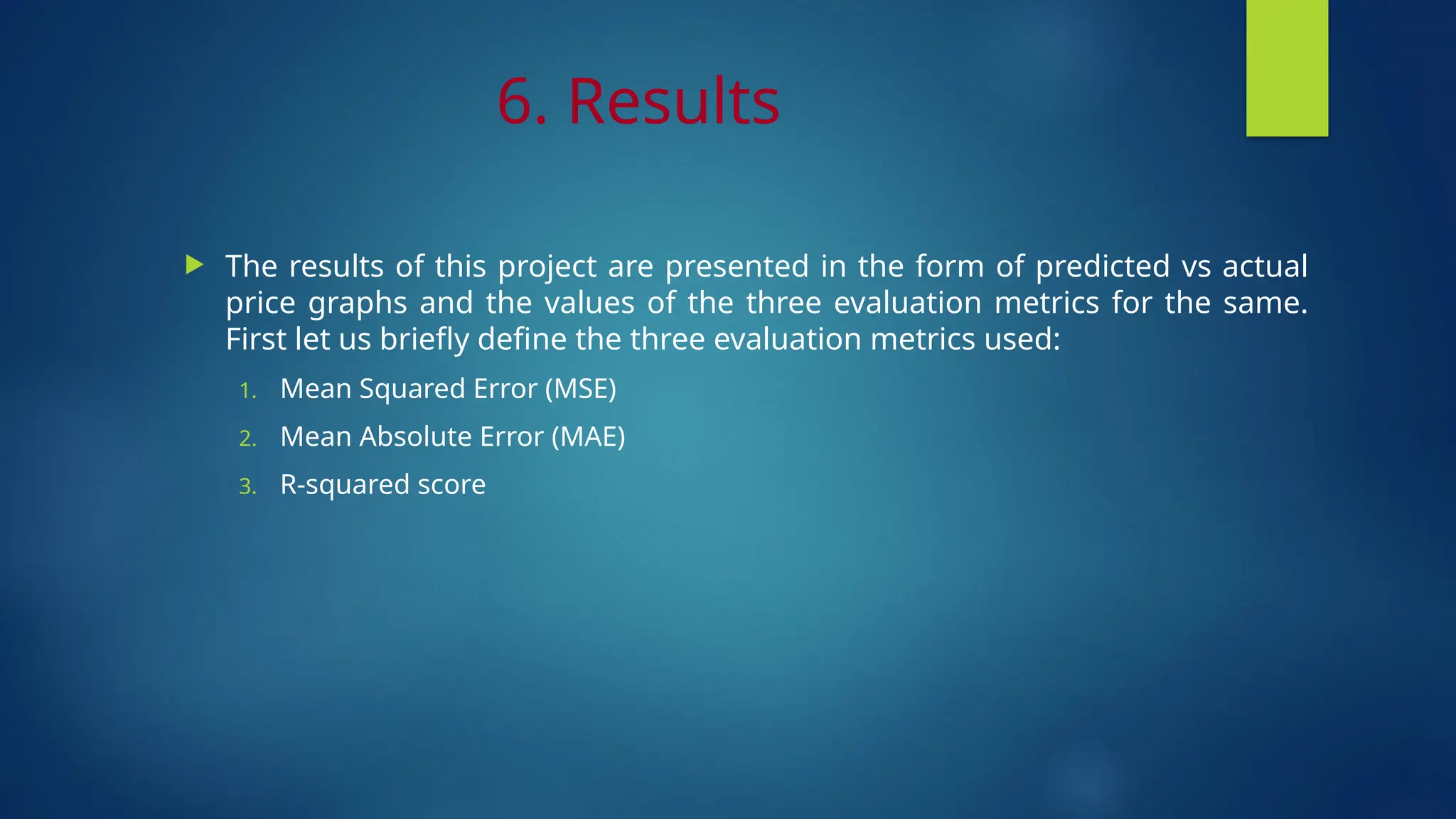 6. Results

The results of this project are presented in the form of predicted vs actual price graphs and the values of the three evaluation metrics for the same. First let us briefly define the three evaluation metrics used:

1. Mean Squared Error (MSE)
2. Mean Absolute Error (MAE)
3. R-squared score